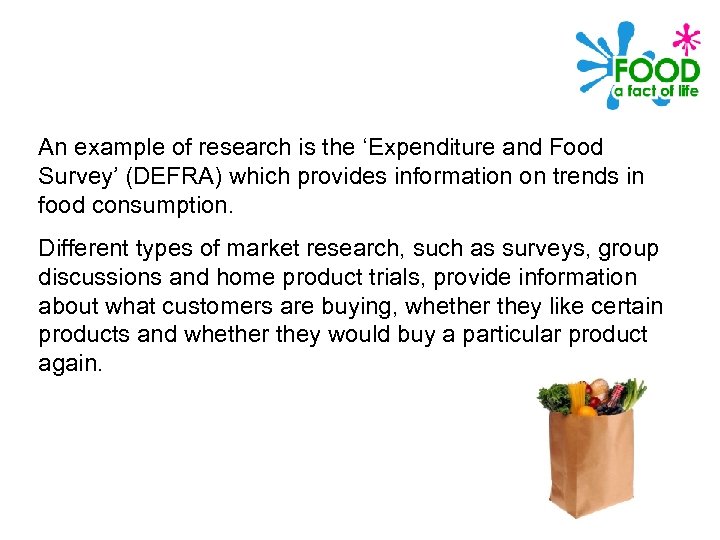 FOOD
a fact of life

An example of research is the ‘Expenditure and Food Survey’ (DEFRA) which provides information on trends in food consumption.

Different types of market research, such as surveys, group discussions and home product trials, provide information about what customers are buying, whether they like certain products and whether they would buy a particular product again.